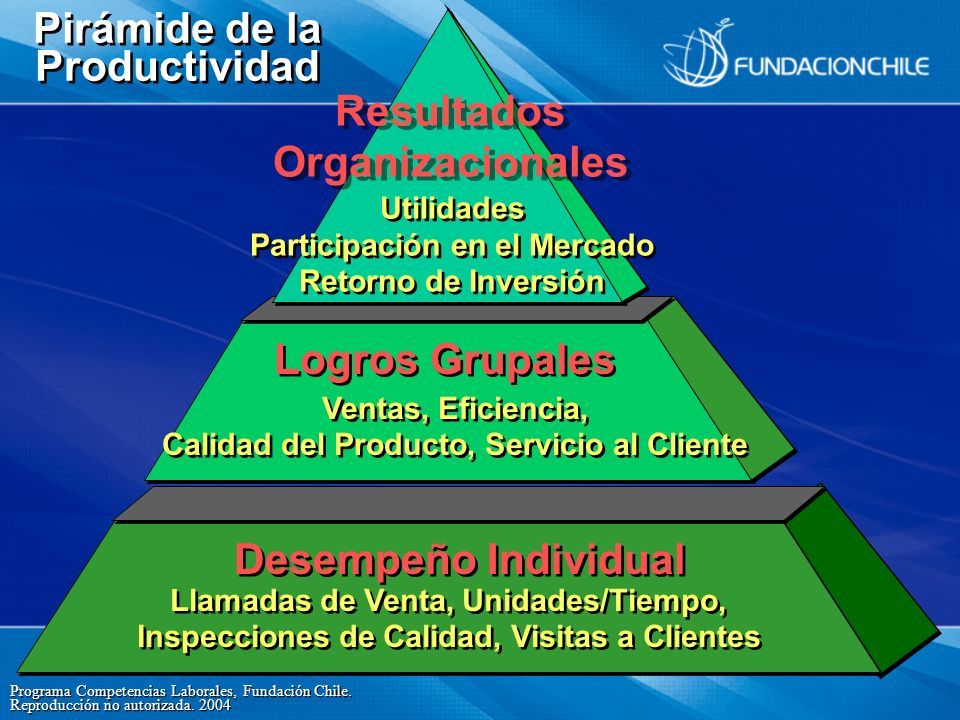 Pirámide de la Productividad

FUNDACIONCHILE

Resultados Organizacionales

Utilidades
Participación en el Mercado
Retorno de Inversión

Logros Grupales

Ventas, Eficiencia,
Calidad del Producto, Servicio al Cliente

Desempeño Individual

Llamadas de Venta, Unidades/Tiempo,
Inspecciones de Calidad, Visitas a Clientes

Programa Competencias Laborales, Fundación Chile.
Reproducción no autorizada. 2004